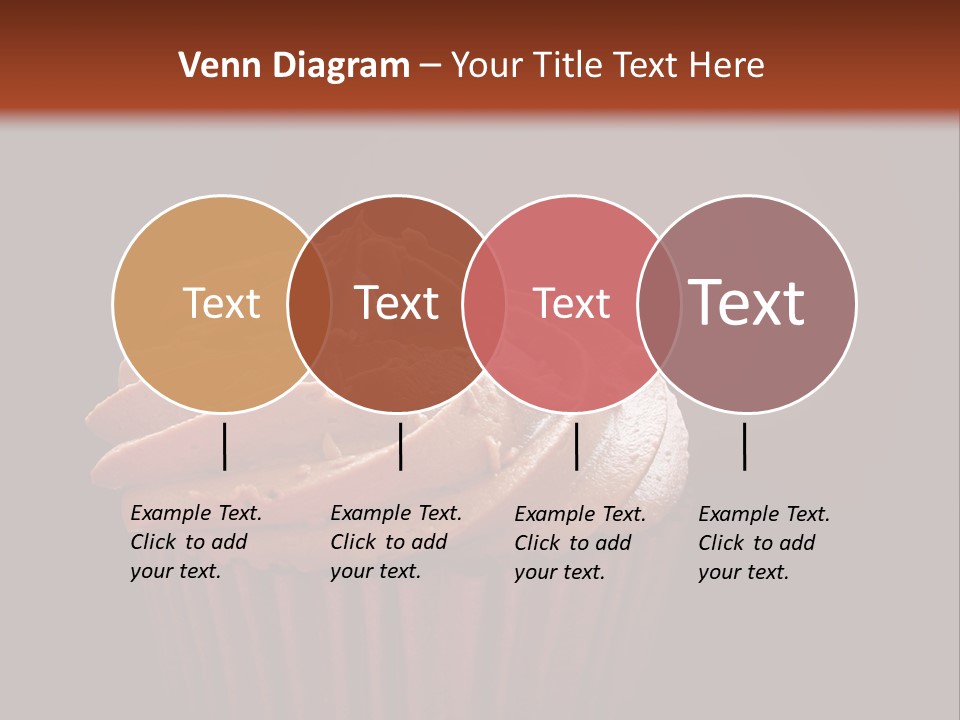 Venn Diagram – Your Title Text Here

Text

Text

Text

Text

Example Text. Click to add your text.

Example Text. Click to add your text.

Example Text. Click to add your text.

Example Text. Click to add your text.